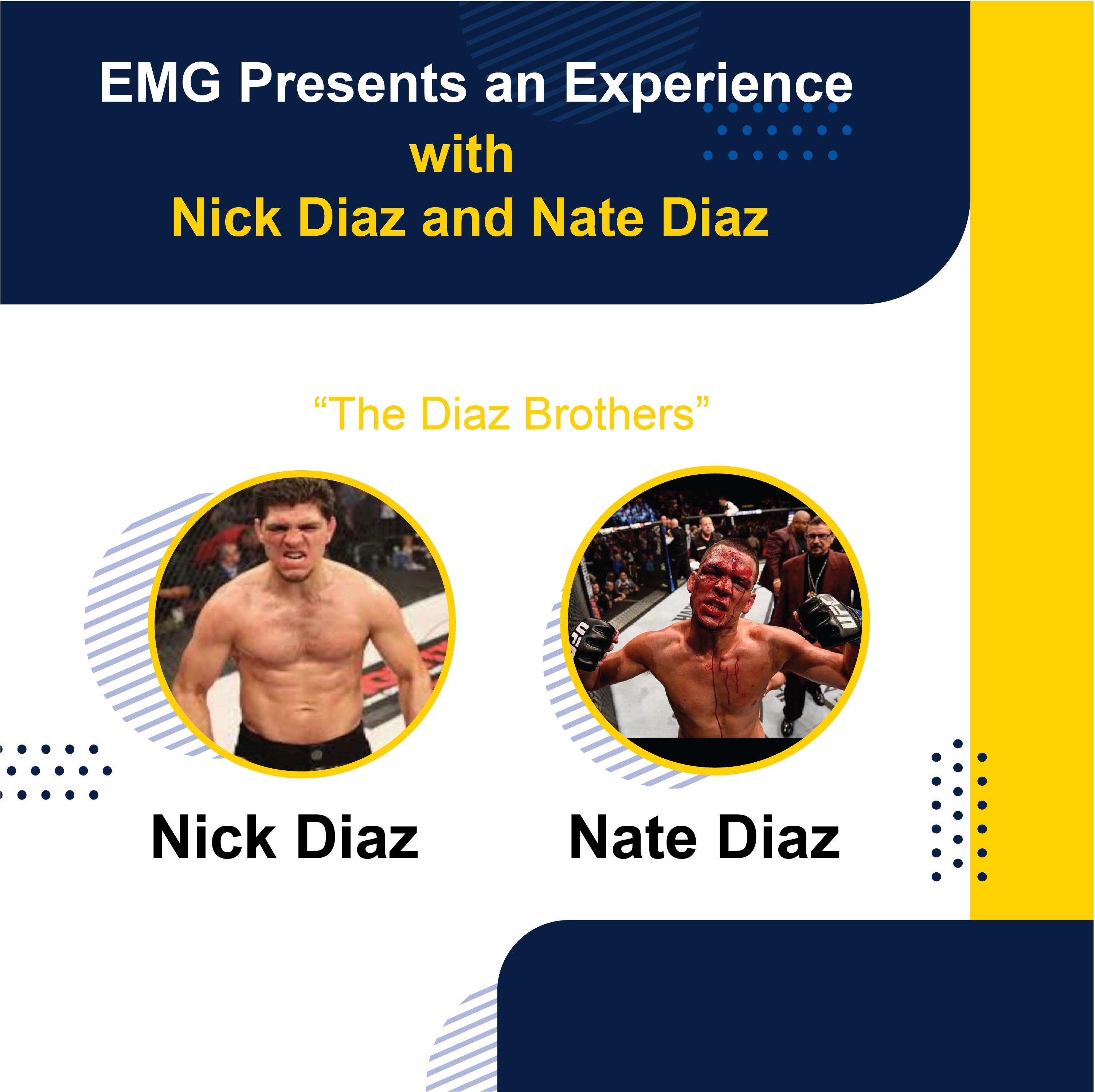 EMG Presents an Experience
with
Nick Diaz and Nate Diaz

“The Diaz Brothers”

Nick Diaz

Nate Diaz